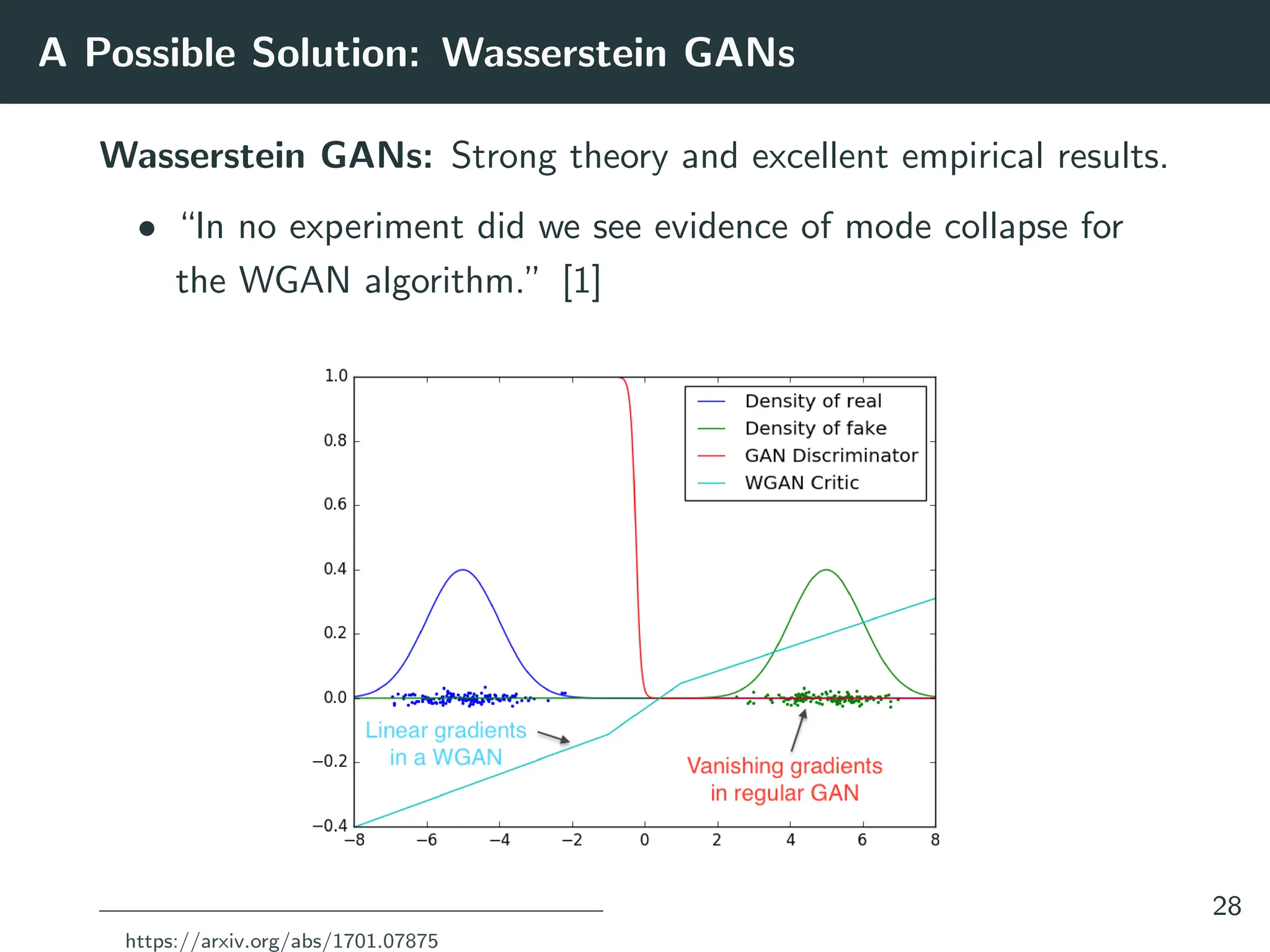 A Possible Solution: Wasserstein GANs

**Wasserstein GANs:** Strong theory and excellent empirical results.

• "In no experiment did we see evidence of mode collapse for the WGAN algorithm." [1]

1.0
0.8
0.6
0.4
0.2
0.0
−0.2
−0.4
−8 −6 −4 −2 0 2 4 6 8

Density of real
Density of fake
GAN Discriminator
WGAN Critic

Linear gradients in a WGAN

Vanishing gradients in regular GAN

28

https://arxiv.org/abs/1701.07875